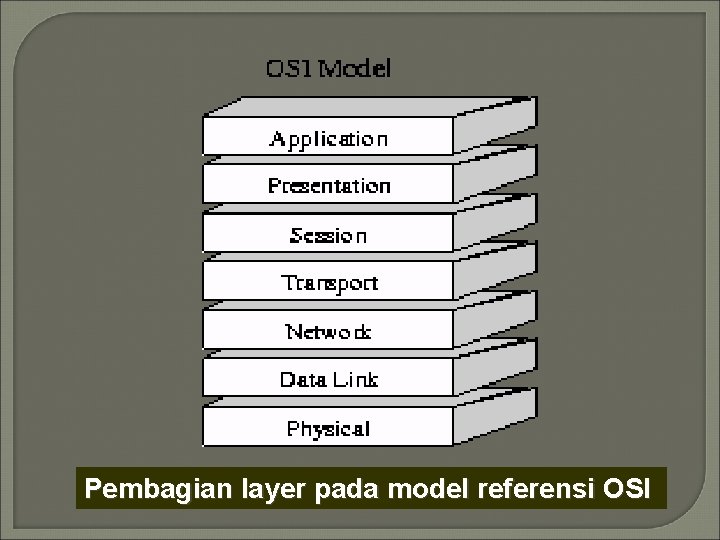 OSI Model

Application

Presentation

Session

Transport

Network

Data Link

Physical

Pembagian layer pada model referensi OSI